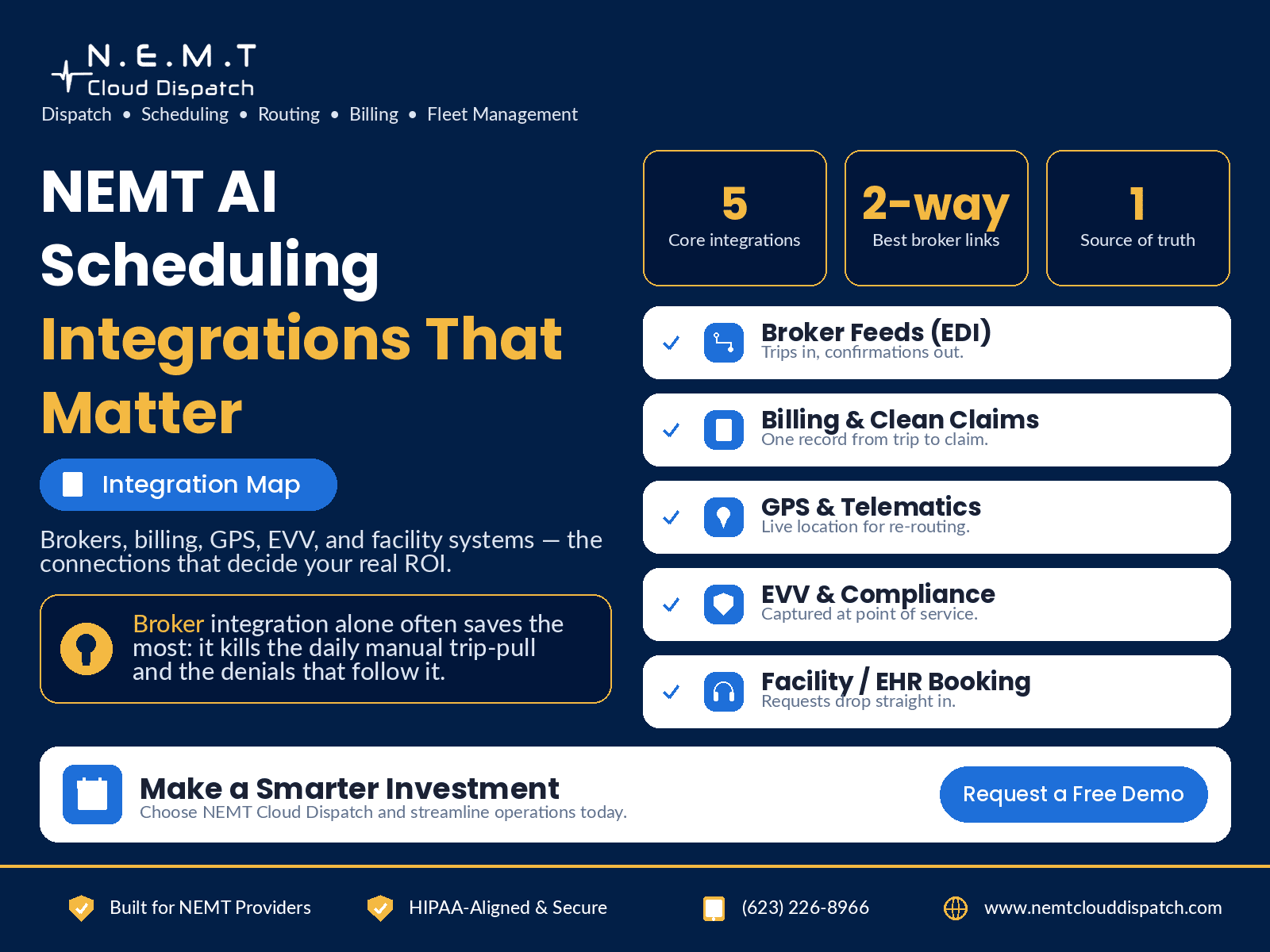 N.E.M.T
Cloud Dispatch
Dispatch • Scheduling • Routing • Billing • Fleet Management

NEMT AI Scheduling Integrations That Matter

Integration Map

Brokers, billing, GPS, EVV, and facility systems — the connections that decide your real ROI.

Broker integration alone often saves the most: it kills the daily manual trip-pull and the denials that follow it.

5
Core integrations

2-way
Best broker links

1
Source of truth

Broker Feeds (EDI)
Trips in, confirmations out.

Billing & Clean Claims
One record from trip to claim.

GPS & Telematics
Live location for re-routing.

EVV & Compliance
Captured at point of service.

Facility / EHR Booking
Requests drop straight in.

Make a Smarter Investment
Choose NEMT Cloud Dispatch and streamline operations today.

Request a Free Demo

Built for NEMT Providers
HIPAA-Aligned & Secure
(623) 226-8966
www.nemtclouddispatch.com